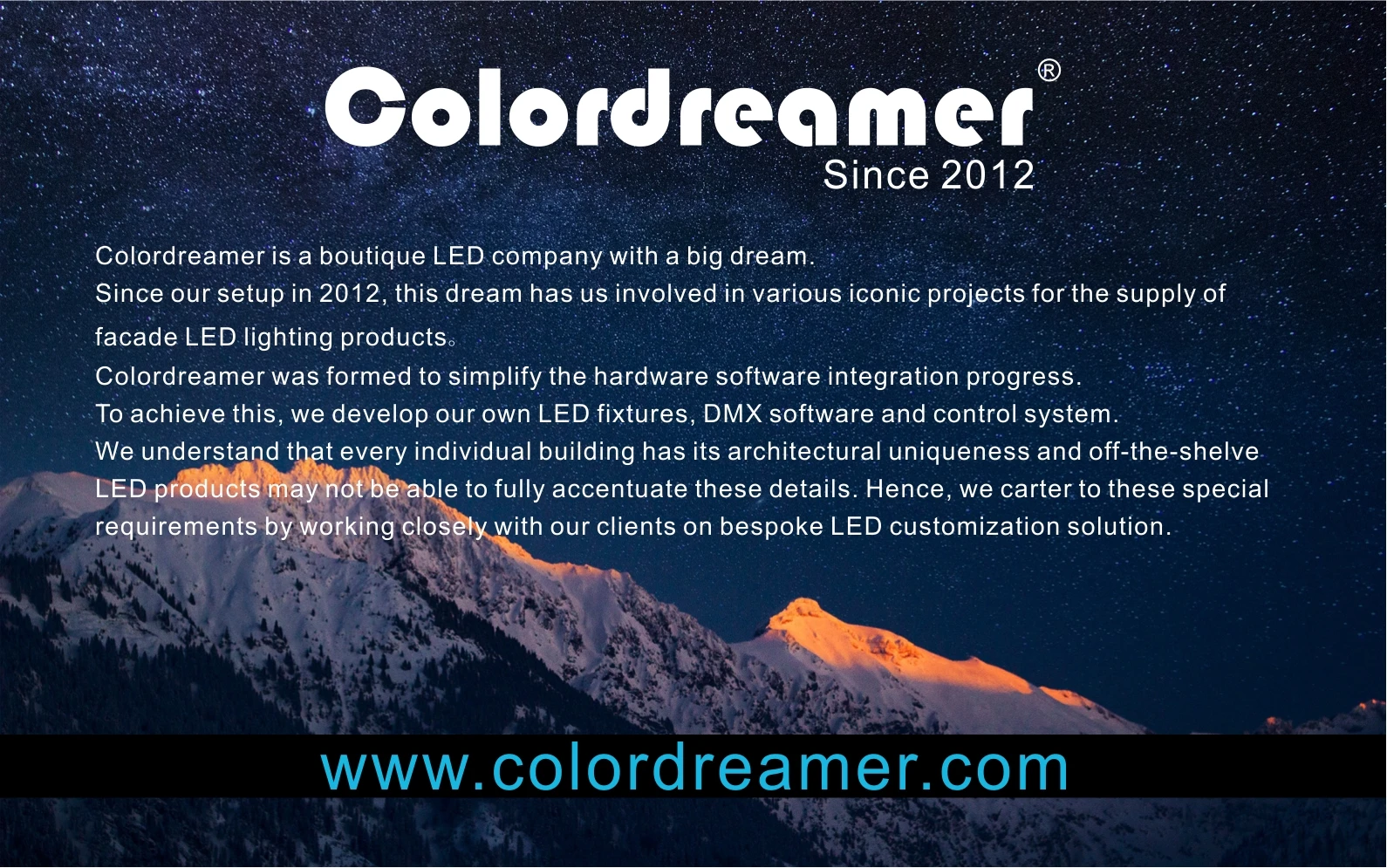 Colordreamer®
Since 2012

Colordreamer is a boutique LED company with a big dream.
Since our setup in 2012, this dream has us involved in various iconic projects for the supply of facade LED lighting products。
Colordreamer was formed to simplify the hardware software integration progress.
To achieve this, we develop our own LED fixtures, DMX software and control system.
We understand that every individual building has its architectural uniqueness and off-the-shelve LED products may not be able to fully accentuate these details. Hence, we carter to these special requirements by working closely with our clients on bespoke LED customization solution.

www.colordreamer.com